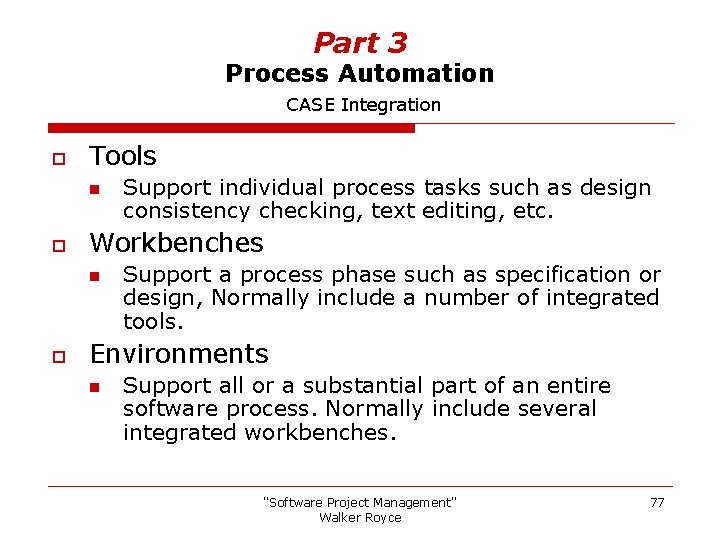 Part 3
Process Automation
CASE Integration

Tools
Support individual process tasks such as design consistency checking, text editing, etc.

Workbenches
Support a process phase such as specification or design, Normally include a number of integrated tools.

Environments
Support all or a substantial part of an entire software process. Normally include several integrated workbenches.

"Software Project Management"
Walker Royce

77